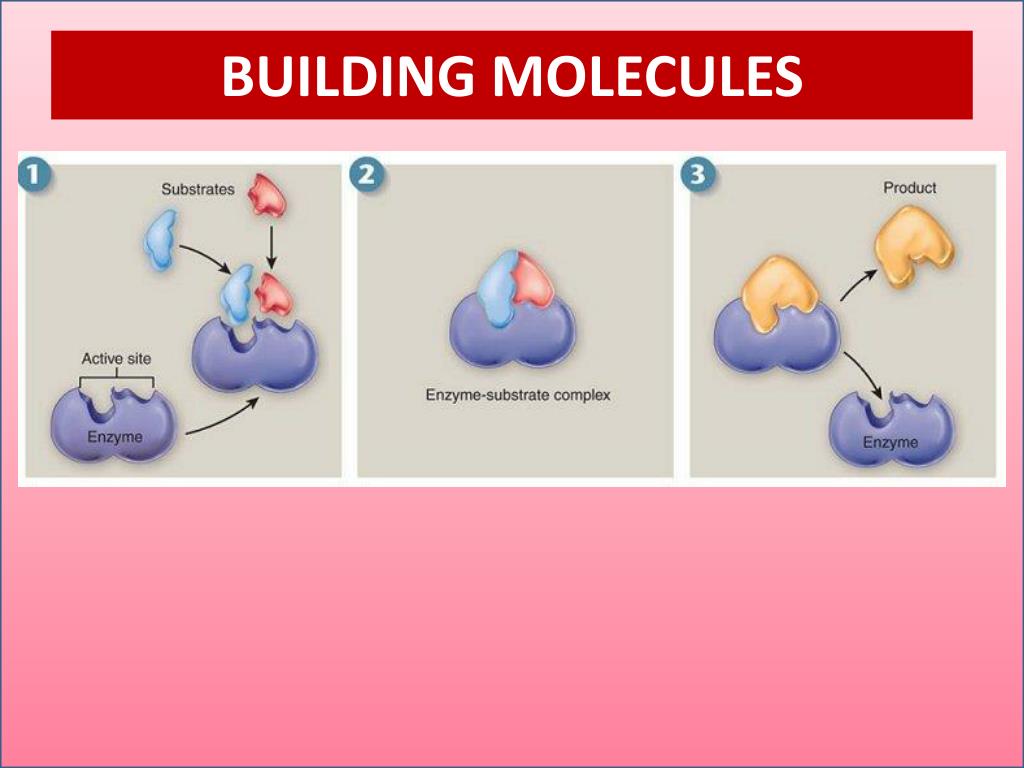 BUILDING MOLECULES

1
Substrates
Active site
Enzyme

2
Enzyme-substrate complex

3
Product
Enzyme